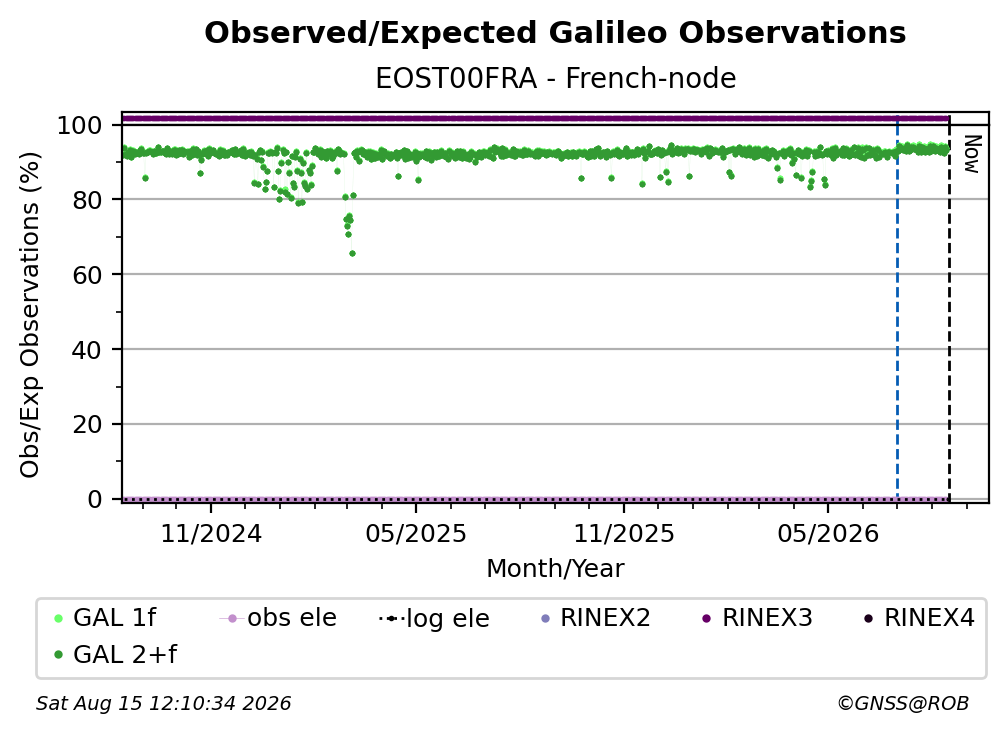 Observed/Expected Galileo Observations
EOST00FRA - French-node

Obs/Exp Observations (%)

100
80
60
40
20
0

Now

11/2024
05/2025
11/2025
05/2026

Month/Year

GAL 1f
obs ele
log ele
RINEX2
RINEX3
RINEX4
GAL 2+f

Sat Aug 15 12:10:34 2026
©GNSS@ROB